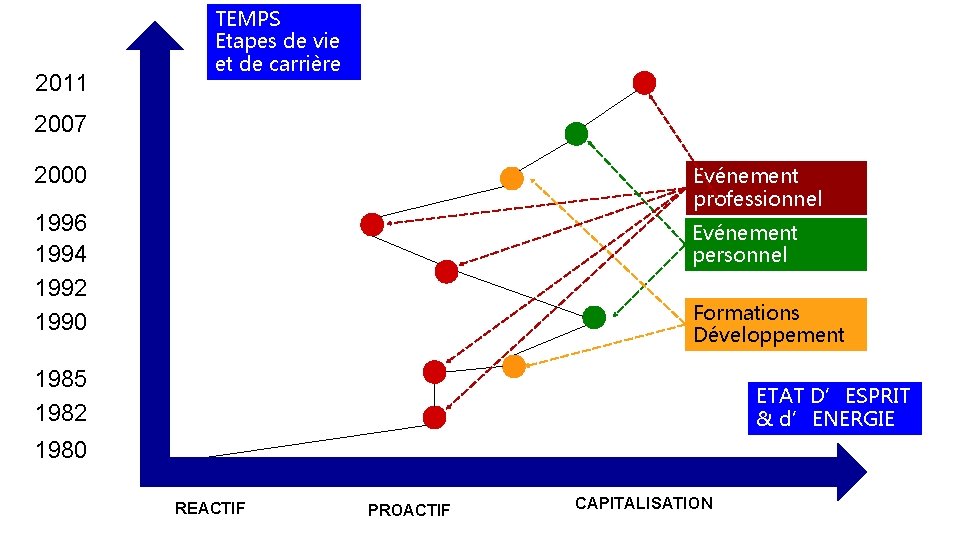 TEMPS
Etapes de vie et de carrière

2011
2007
2000
1996
1994
1992
1990
1985
1982
1980

Evénement professionnel

Evénement personnel

Formations Développement

ETAT D' ESPRIT & d' ENERGIE

REACTIF
PROACTIF
CAPITALISATION